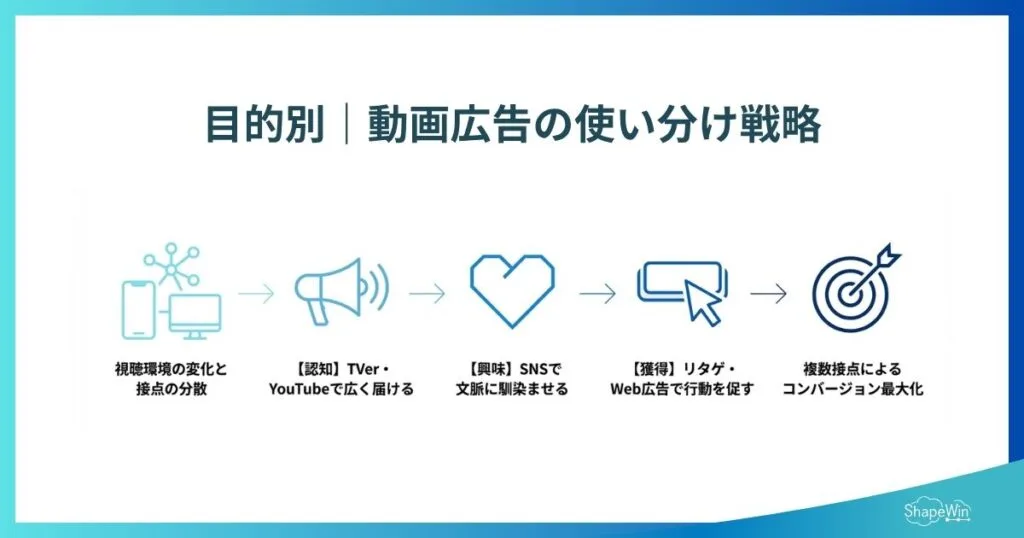 目的別｜動画広告の使い分け戦略

視聴環境の変化と接点の分散

【認知】TVer・YouTubeで広く届ける

【興味】SNSで文脈に馴染ませる

【獲得】リタゲ・Web広告で行動を促す

複数接点によるコンバージョン最大化

ShapeWin